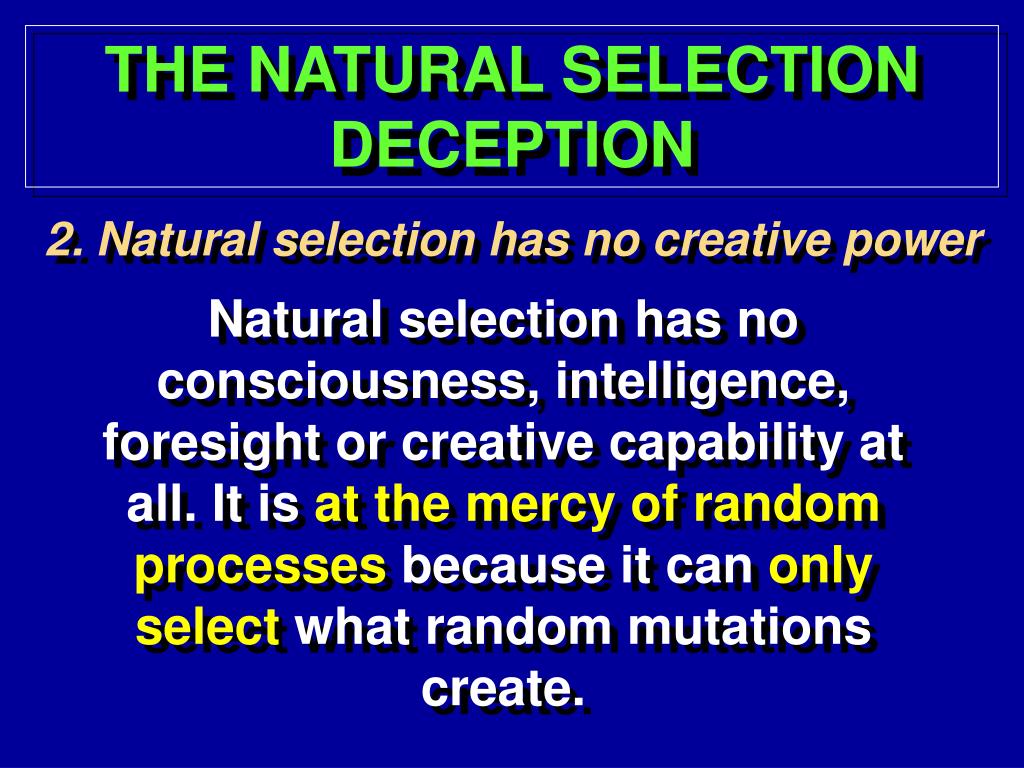 THE NATURAL SELECTION DECEPTION

2. Natural selection has no creative power

Natural selection has no consciousness, intelligence, foresight or creative capability at all. It is at the mercy of random processes because it can only select what random mutations create.